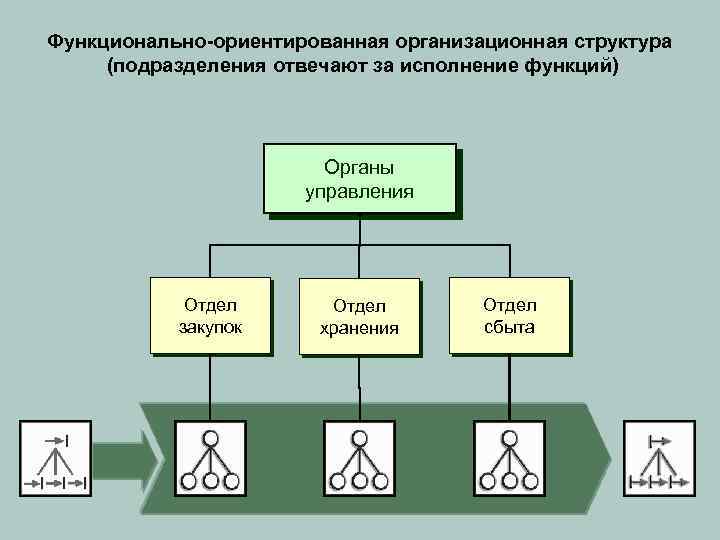 Функционально-ориентированная организационная структура (подразделения отвечают за исполнение функций)

Органы управления

Отдел закупок

Отдел хранения

Отдел сбыта